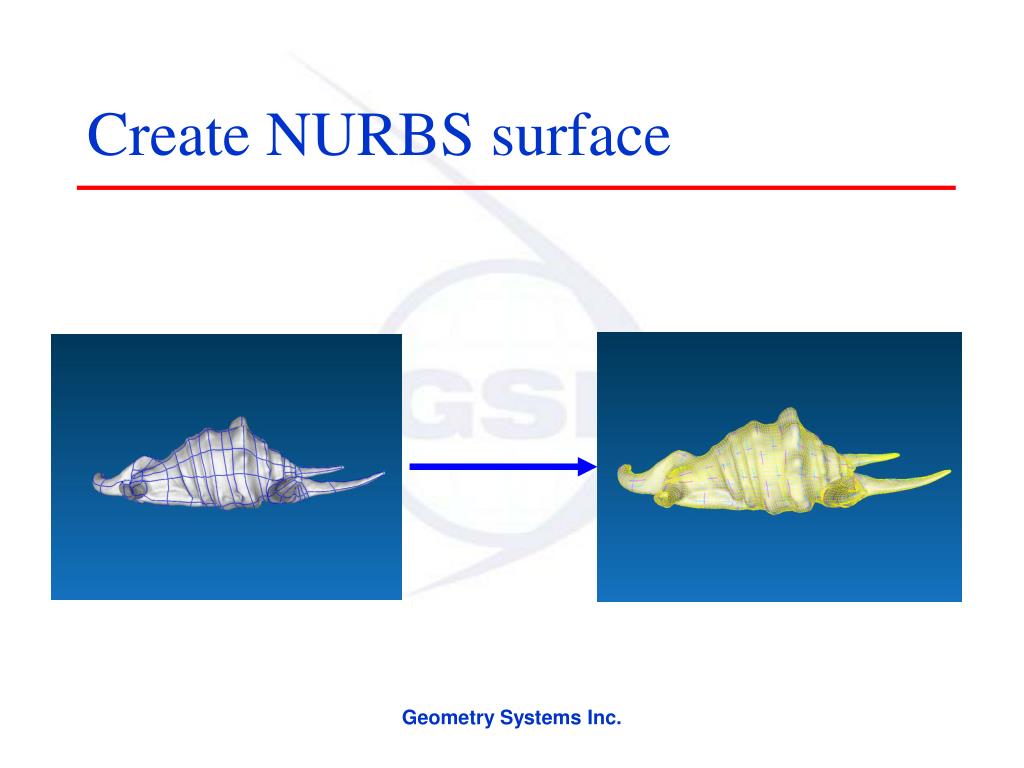 Create NURBS surface

GSI

Geometry Systems Inc.